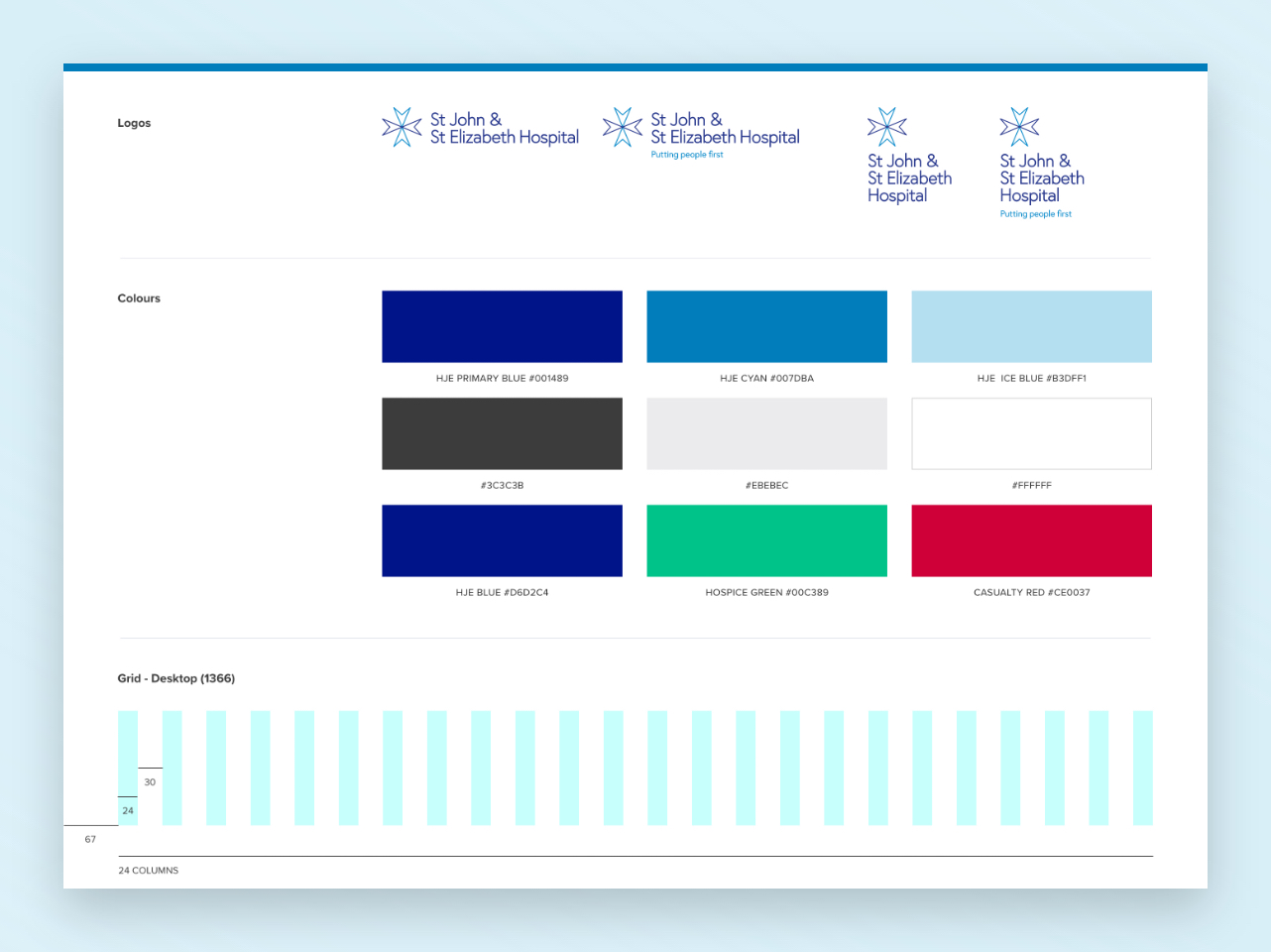 Logos

St John &
St Elizabeth Hospital

St John &
St Elizabeth Hospital
Putting people first

St John &
St Elizabeth
Hospital

St John &
St Elizabeth
Hospital
Putting people first

Colours

HJE PRIMARY BLUE #001489

HJE CYAN #007DBA

HJE ICE BLUE #B3DFF1

#3C3C3B

#EBEBEC

#FFFFFF

HJE BLUE #D6D2C4

HOSPICE GREEN #00C389

CASUALTY RED #CE0037

Grid - Desktop (1366)

30

24

67

24 COLUMNS